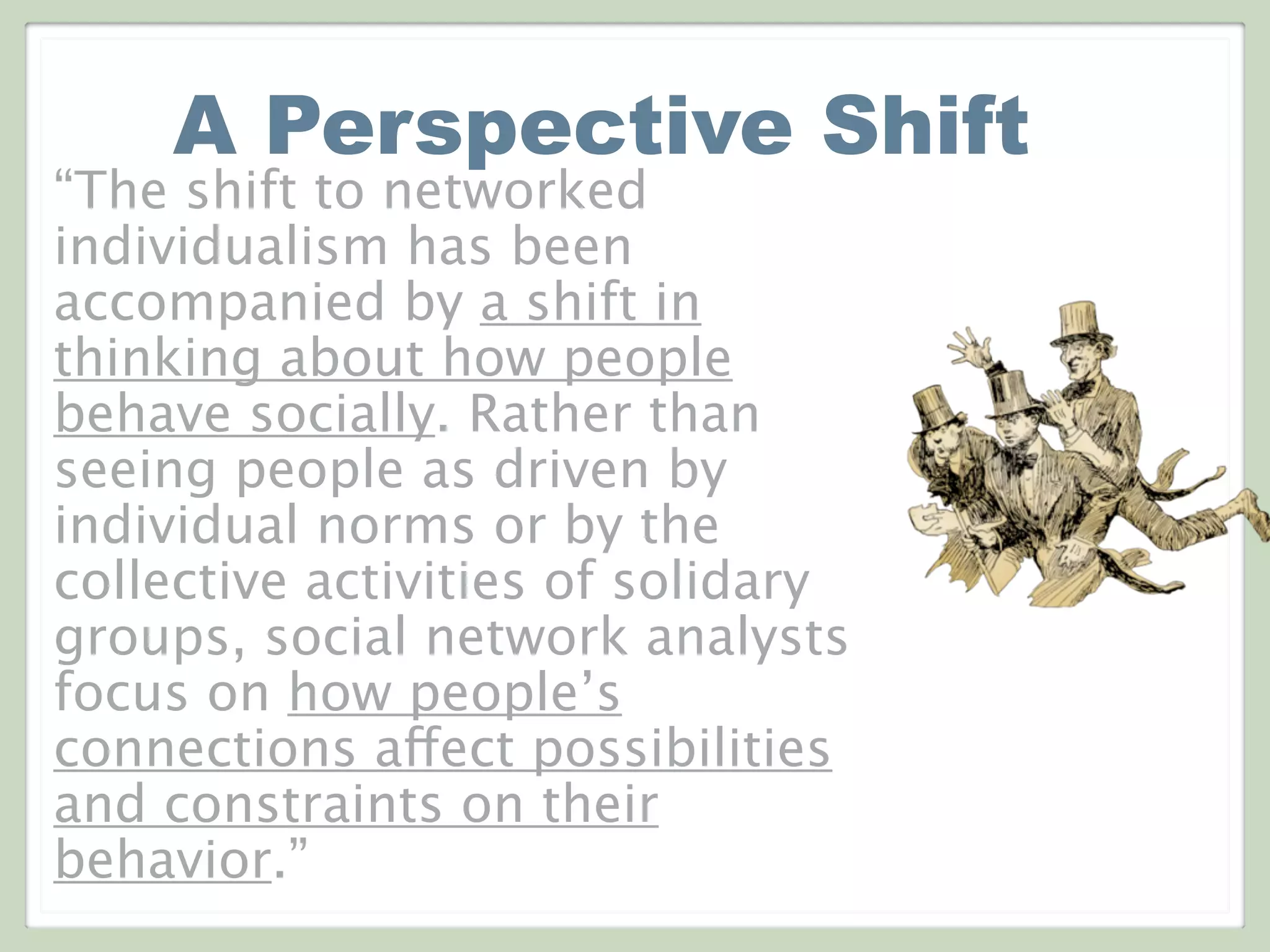 A Perspective Shift

“The shift to networked individualism has been accompanied by a shift in thinking about how people behave socially. Rather than seeing people as driven by individual norms or by the collective activities of solidary groups, social network analysts focus on how people’s connections affect possibilities and constraints on their behavior.”